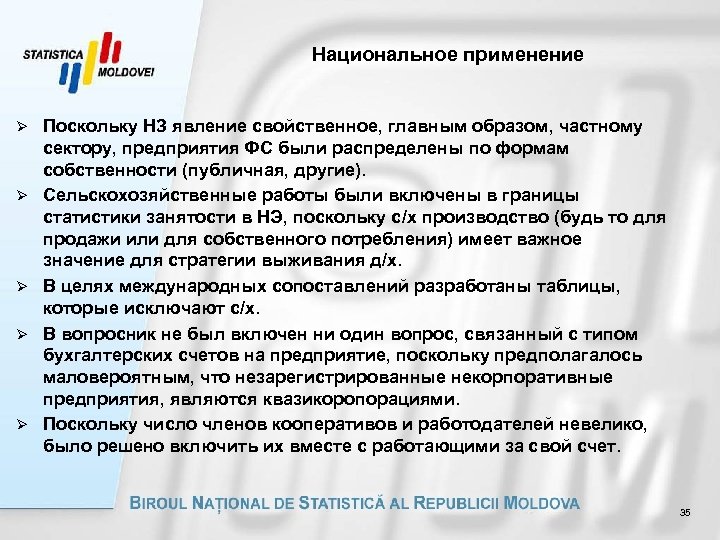 STATISTICA MOLDOVEI

Национальное применение

➢ Поскольку НЗ явление свойственное, главным образом, частному сектору, предприятия ФС были распределены по формам собственности (публичная, другие).

➢ Сельскохозяйственные работы были включены в границы статистики занятости в НЭ, поскольку с/х производство (будь то для продажи или для собственного потребления) имеет важное значение для стратегии выживания д/х.

➢ В целях международных сопоставлений разработаны таблицы, которые исключают с/х.

➢ В вопросник не был включен ни один вопрос, связанный с типом бухгалтерских счетов на предприятие, поскольку предполагалось маловероятным, что незарегистрированные некорпоративные предприятия, являются квазикоропорациями.

➢ Поскольку число членов кооперативов и работодателей невелико, было решено включить их вместе с работающими за свой счет.

BIROUL NAȚIONAL DE STATISTICĂ AL REPUBLICII MOLDOVA

35